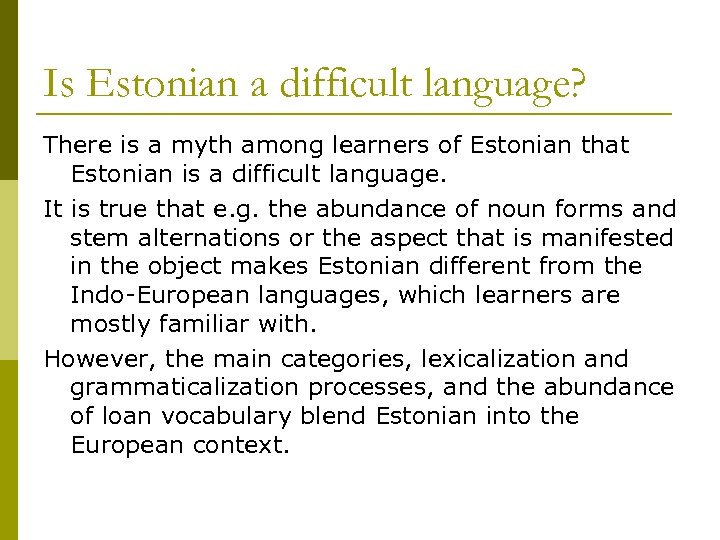 Is Estonian a difficult language?

There is a myth among learners of Estonian that Estonian is a difficult language.

It is true that e.g. the abundance of noun forms and stem alternations or the aspect that is manifested in the object makes Estonian different from the Indo-European languages, which learners are mostly familiar with.

However, the main categories, lexicalization and grammaticalization processes, and the abundance of loan vocabulary blend Estonian into the European context.